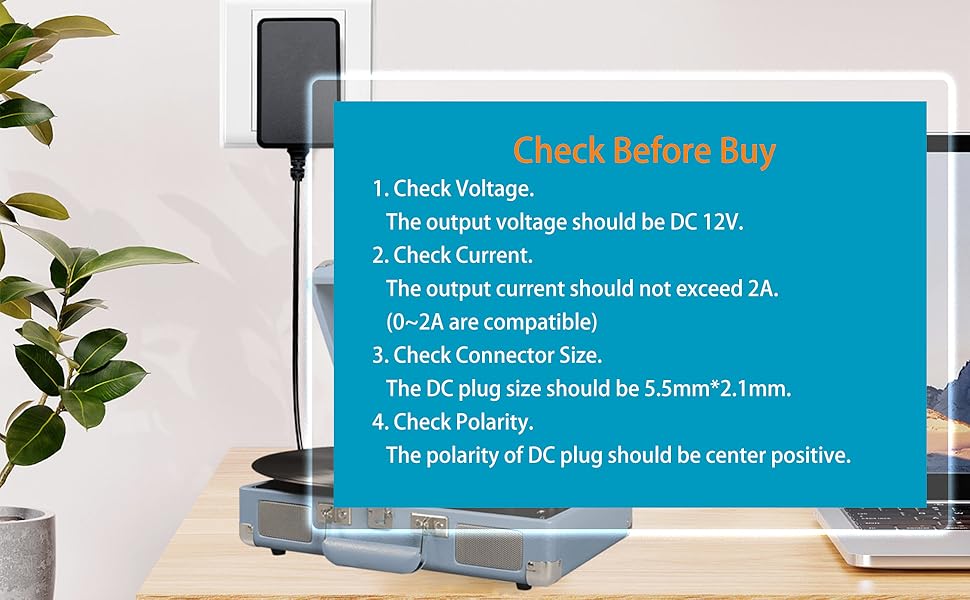 Check Before Buy

1. Check Voltage.
The output voltage should be DC 12V.

2. Check Current.
The output current should not exceed 2A.
(0~2A are compatible)

3. Check Connector Size.
The DC plug size should be 5.5mm*2.1mm.

4. Check Polarity.
The polarity of DC plug should be center positive.